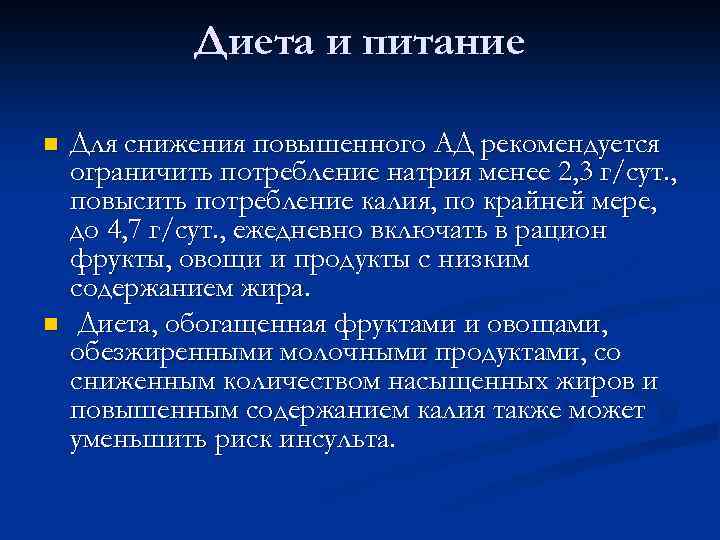 Диета и питание

Для снижения повышенного АД рекомендуется ограничить потребление натрия менее 2,3 г/сут., повысить потребление калия, по крайней мере, до 4,7 г/сут., ежедневно включать в рацион фрукты, овощи и продукты с низким содержанием жира.

Диета, обогащенная фруктами и овощами, обезжиренными молочными продуктами, со сниженным количеством насыщенных жиров и повышенным содержанием калия также может уменьшить риск инсульта.